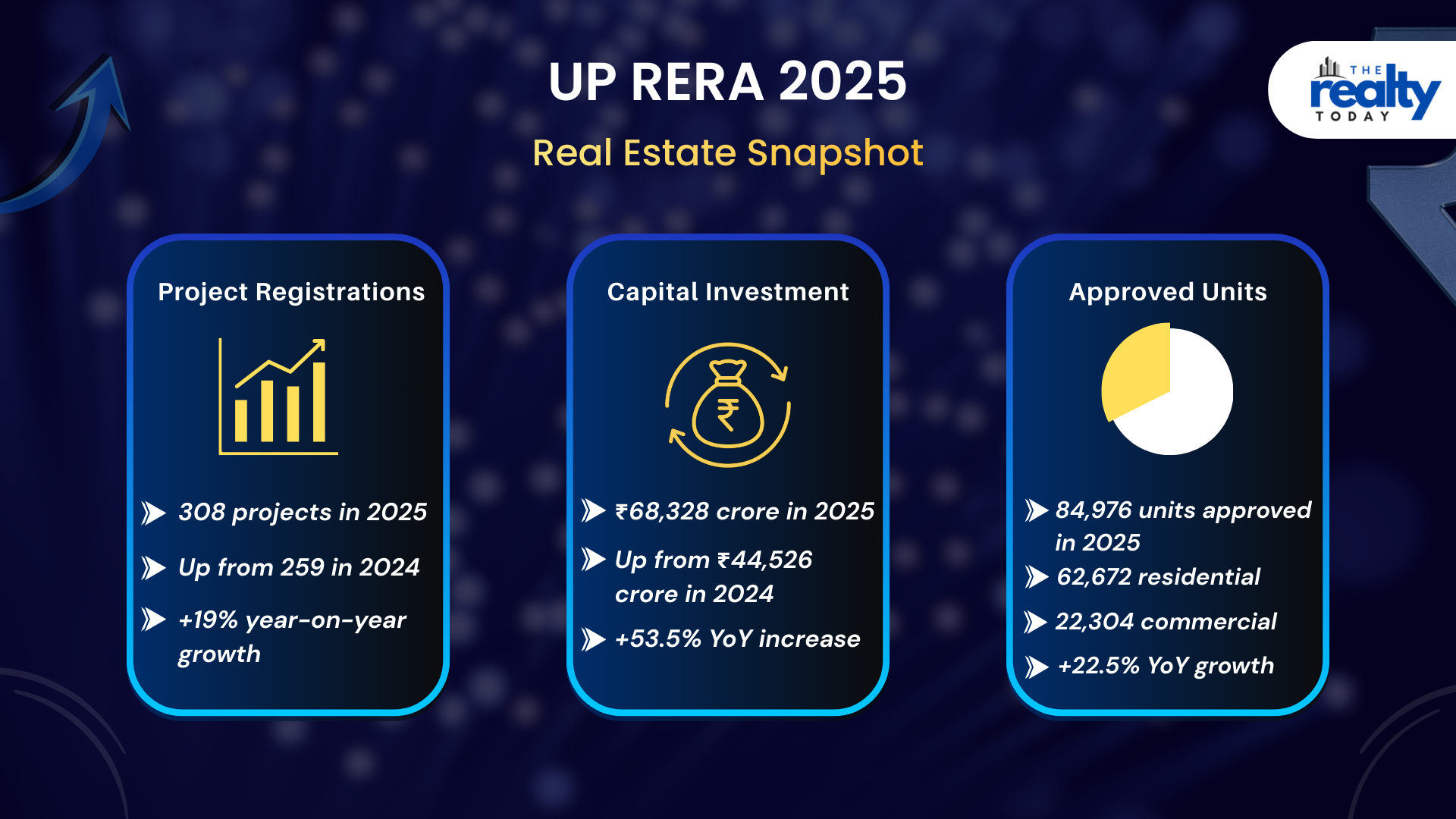 UP RERA 2025

Real Estate Snapshot

THE realty TODAY

Project Registrations

308 projects in 2025

Up from 259 in 2024

+19% year-on-year growth

Capital Investment

₹

₹68,328 crore in 2025

Up from ₹44,526 crore in 2024

+53.5% YoY increase

Approved Units

84,976 units approved in 2025

62,672 residential

22,304 commercial

+22.5% YoY growth